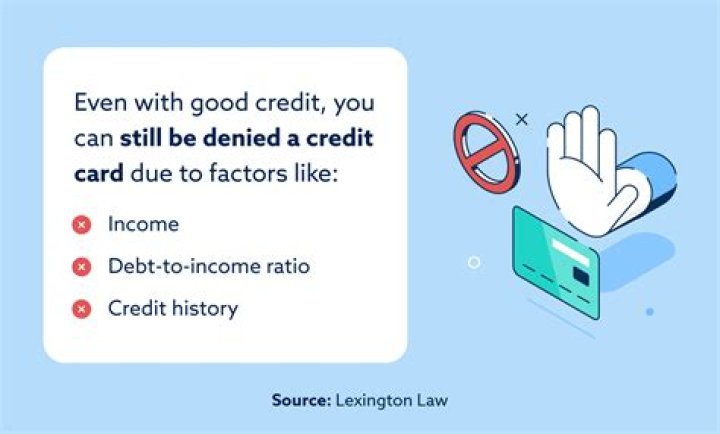 Even with good credit, you can still be denied a credit card due to factors like:

Income

Debt-to-income ratio

Credit history

Source: Lexington Law